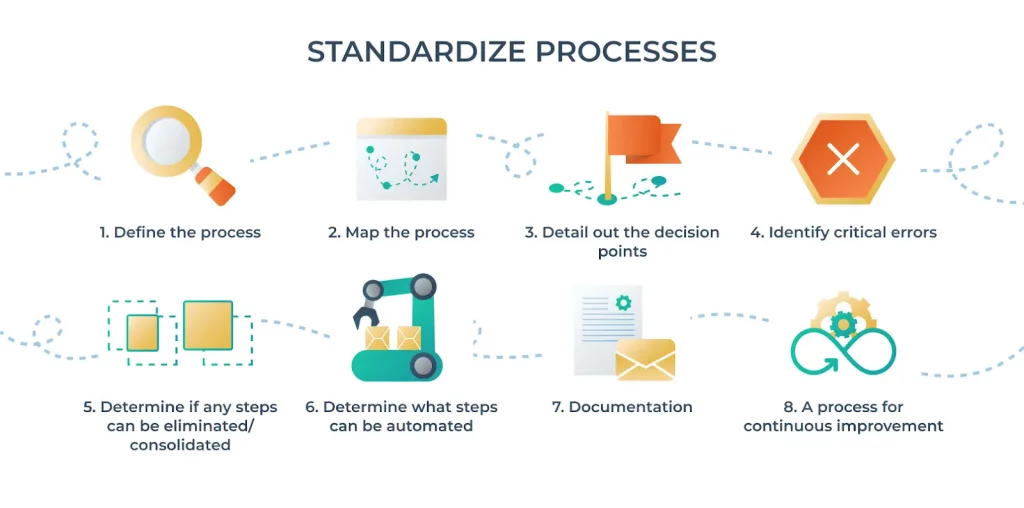 STANDARDIZE PROCESSES

1. Define the process

2. Map the process

3. Detail out the decision points

4. Identify critical errors

5. Determine if any steps can be eliminated/ consolidated

6. Determine what steps can be automated

7. Documentation

8. A process for continuous improvement